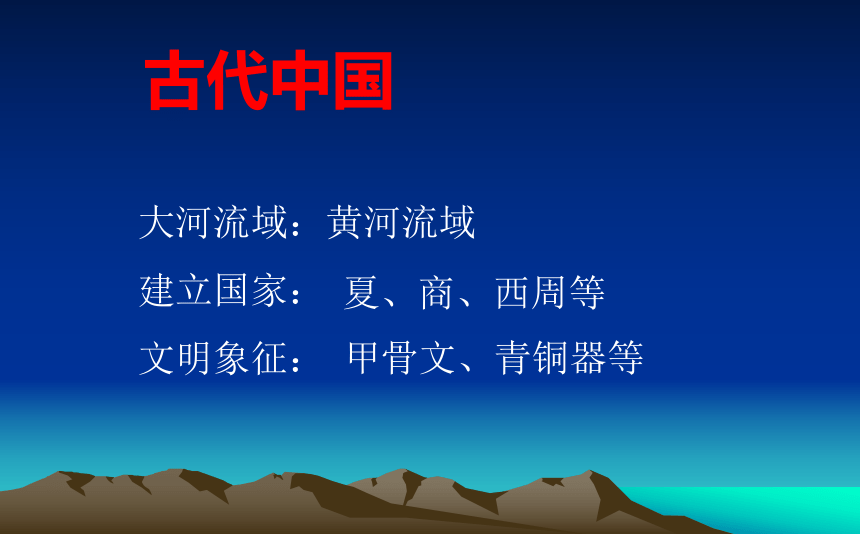 古代中国

大河流域：黄河流域

建立国家： 夏、商、西周等

文明象征： 甲骨文、青铜器等